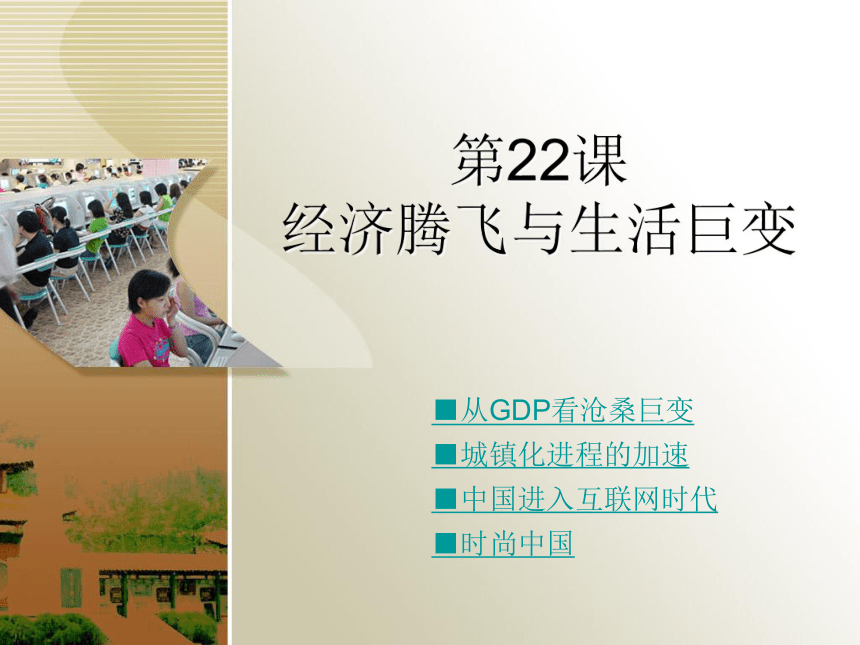 第22课
经济腾飞与生活巨变

■从GDP看沧桑巨变
■城镇化进程的加速
■中国进入互联网时代
■时尚中国